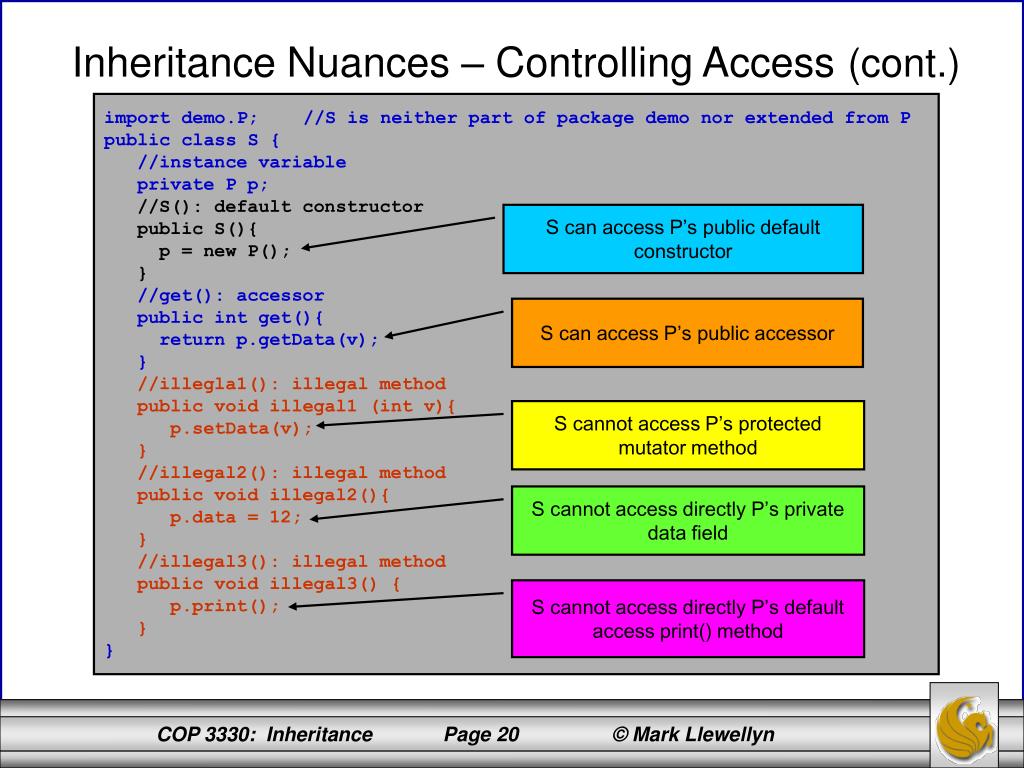 Inheritance Nuances – Controlling Access (cont.)

import demo.P;    //S is neither part of package demo nor extended from P
public class S {
   //instance variable
   private P p;
   //S(): default constructor
   public S(){
      p = new P();
   }
   //get(): accessor
   public int get(){
      return p.getData(v);
   }
   //illegla1(): illegal method
   public void illegal1 (int v){
      p.setData(v);
   }
   //illegal2(): illegal method
   public void illegal2(){
      p.data = 12;
   }
   //illegal3(): illegal method
   public void illegal3() {
      p.print();
   }
}

S can access P's public default constructor

S can access P's public accessor

S cannot access P's protected mutator method

S cannot access directly P's private data field

S cannot access directly P's default access print() method

COP 3330: Inheritance    Page 20    © Mark Llewellyn